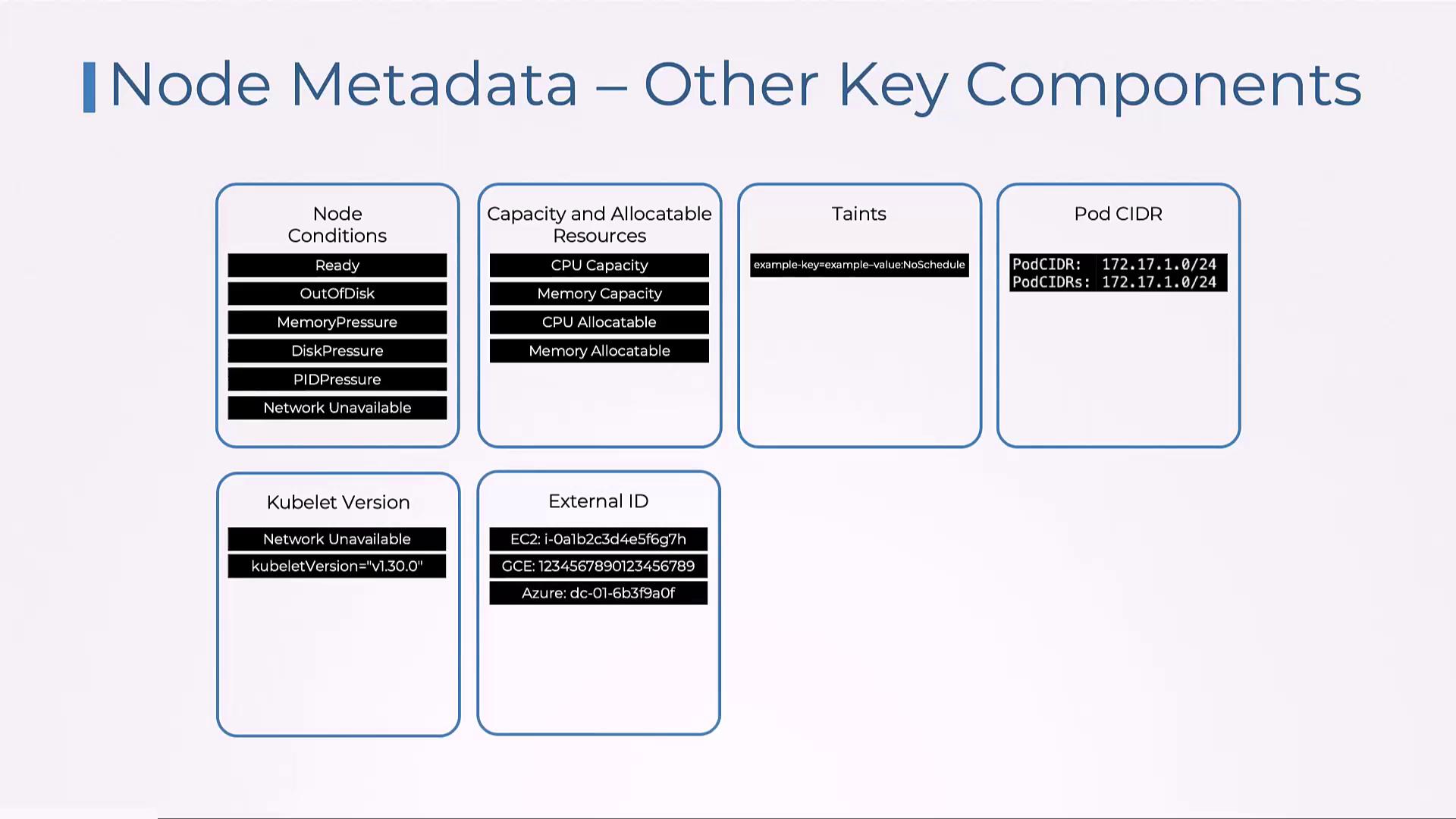 Node Metadata – Other Key Components

Node Conditions

Ready

OutOfDisk

MemoryPressure

DiskPressure

PIDPressure

Network Unavailable

Capacity and Allocatable Resources

CPU Capacity

Memory Capacity

CPU Allocatable

Memory Allocatable

Taints

example-key=example-value:NoSchedule

Pod CIDR

PodCIDR: 172.17.1.0/24
PodCIDRs: 172.17.1.0/24

Kubelet Version

Network Unavailable

kubeletVersion="v1.30.0"

External ID

EC2: i-0a1b2c3d4e5f6g7h

GCE: 1234567890123456789

Azure: dc-01-6b3f9a0f